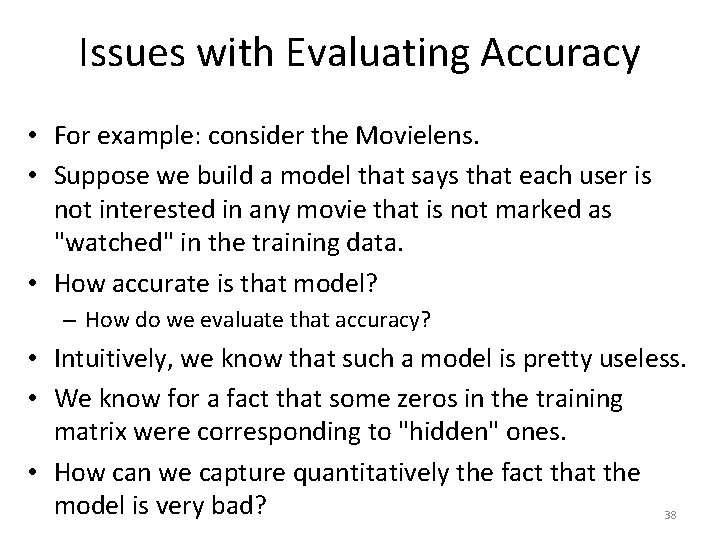 Issues with Evaluating Accuracy

• For example: consider the Movielens.
• Suppose we build a model that says that each user is not interested in any movie that is not marked as "watched" in the training data.
• How accurate is that model?
– How do we evaluate that accuracy?
• Intuitively, we know that such a model is pretty useless.
• We know for a fact that some zeros in the training matrix were corresponding to "hidden" ones.
• How can we capture quantitatively the fact that the model is very bad?

38